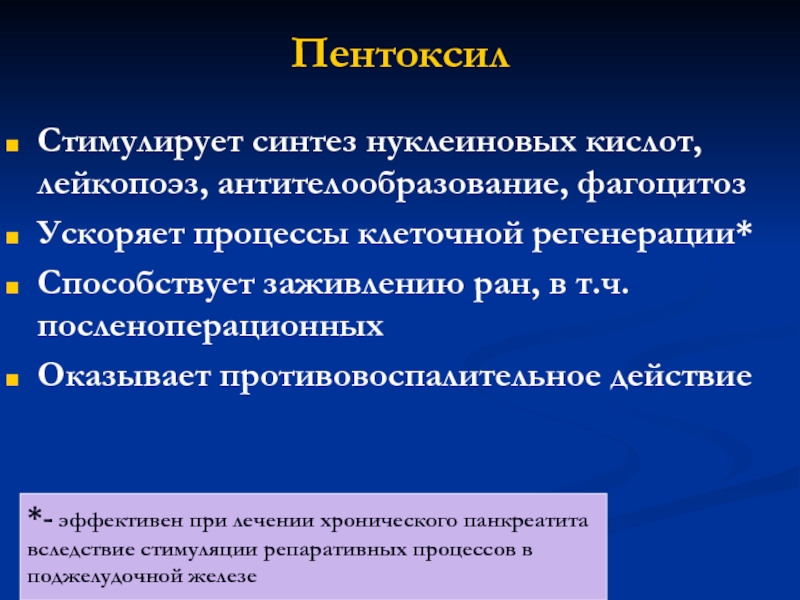 Пентоксил

Стимулирует синтез нуклеиновых кислот, лейкопоэз, антителообразование, фагоцитоз

Ускоряет процессы клеточной регенерации*

Способствует заживлению ран, в т.ч. посленоперационных

Оказывает противовоспалительное действие

*- эффективен при лечении хронического панкреатита вследствие стимуляции репаративных процессов в поджелудочной железе